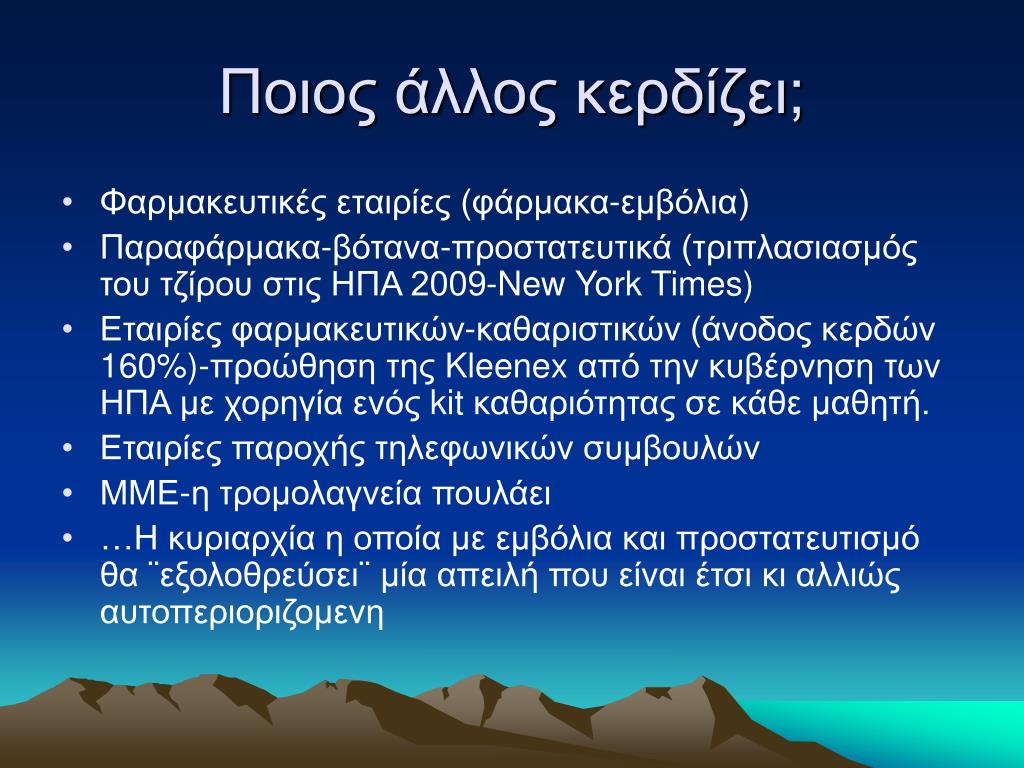 Ποιος άλλος κερδίζει;

• Φαρμακευτικές εταιρίες (φάρμακα-εμβόλια)
• Παραφάρμακα-βότανα-προστατευτικά (τριπλασιασμός του τζίρου στις ΗΠΑ 2009-New York Times)
• Εταιρίες φαρμακευτικών-καθαριστικών (άνοδος κερδών 160%)-προώθηση της Kleenex από την κυβέρνηση των ΗΠΑ με χορηγία ενός kit καθαριότητας σε κάθε μαθητή.
• Εταιρίες παροχής τηλεφωνικών συμβουλών
• ΜΜΕ-η τρομολαγνεία πουλάει
• …Η κυριαρχία η οποία με εμβόλια και προστατευτισμό θα ¨εξολοθρεύσει¨ μία απειλή που είναι έτσι κι αλλιώς αυτοπεριοριζομενη